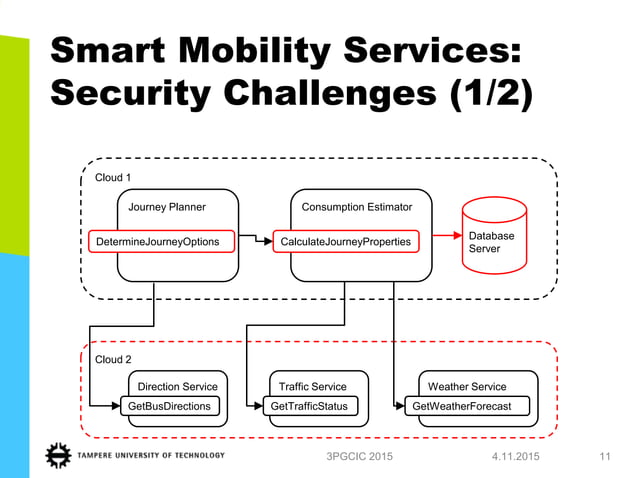 Smart Mobility Services: Security Challenges (1/2)

Cloud 1

Journey Planner

DetermineJourneyOptions

Consumption Estimator

CalculateJourneyProperties

Database Server

Cloud 2

Direction Service

GetBusDirections

Traffic Service

GetTrafficStatus

Weather Service

GetWeatherForecast

TAMPERE UNIVERSITY OF TECHNOLOGY

3PGCIC 2015

4.11.2015

11